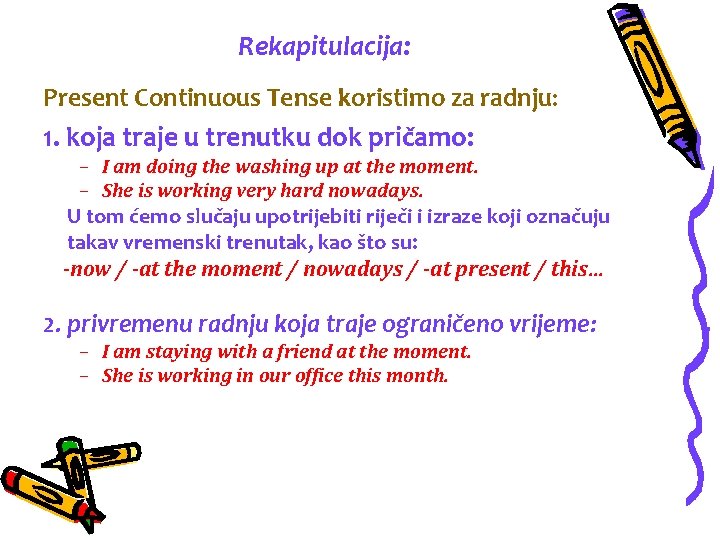 Rekapitulacija:

Present Continuous Tense koristimo za radnju:

1. koja traje u trenutku dok pričamo:

– I am doing the washing up at the moment.
– She is working very hard nowadays.

U tom ćemo slučaju upotrijebiti riječi i izraze koji označuju takav vremenski trenutak, kao što su:

-now / -at the moment / nowadays / -at present / this...

2. privremenu radnju koja traje ograničeno vrijeme:

– I am staying with a friend at the moment.
– She is working in our office this month.